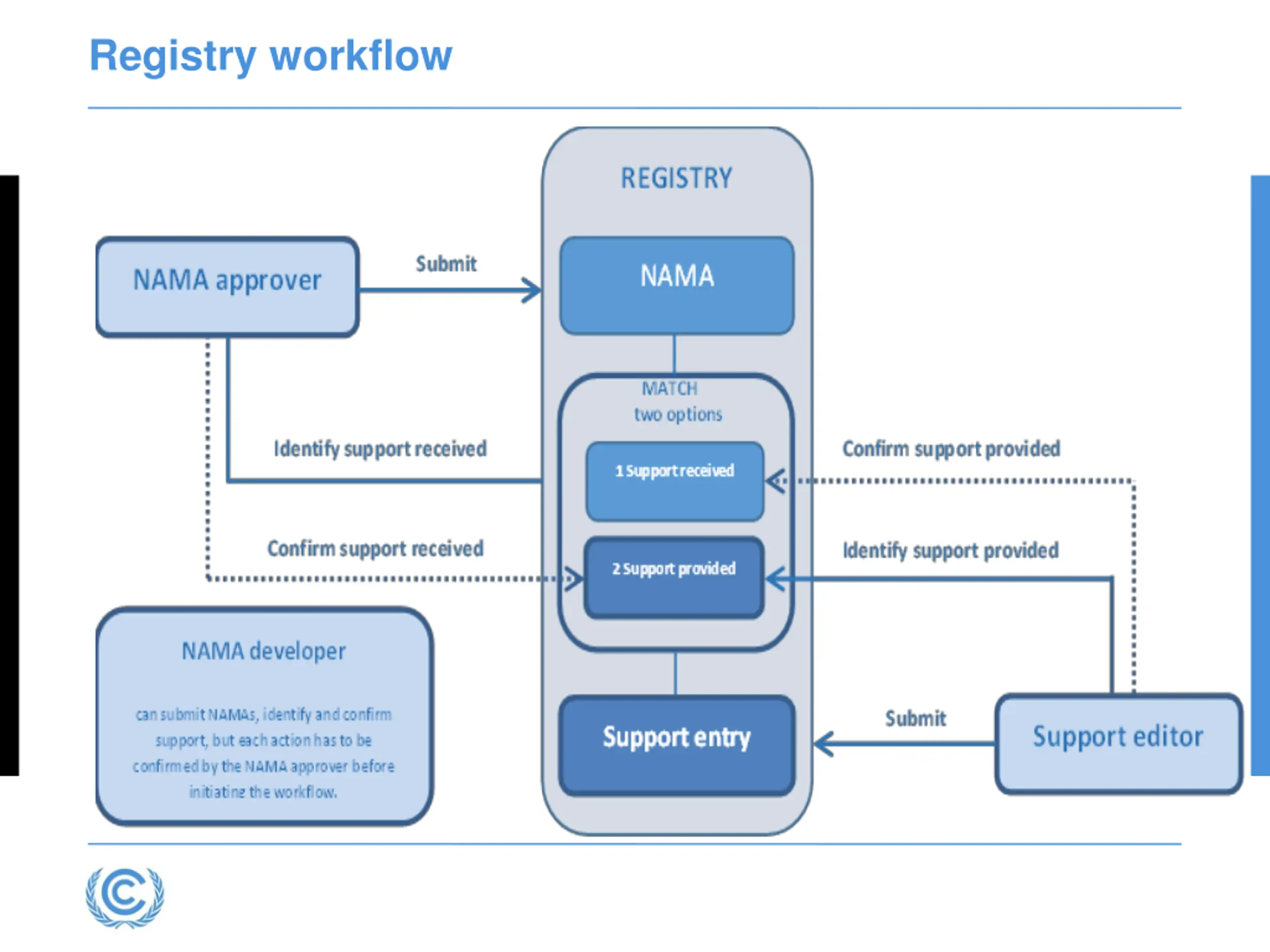 Registry workflow

REGISTRY

NAMA approver

Submit

NAMA

MATCH
two options

Identify support received

1 Support received

Confirm support provided

Confirm support received

2 Support provided

Identify support provided

NAMA developer

can submit NAMAs, identify and confirm support, but each action has to be confirmed by the NAMA approver before initiating the workflow.

Support entry

Submit

Support editor